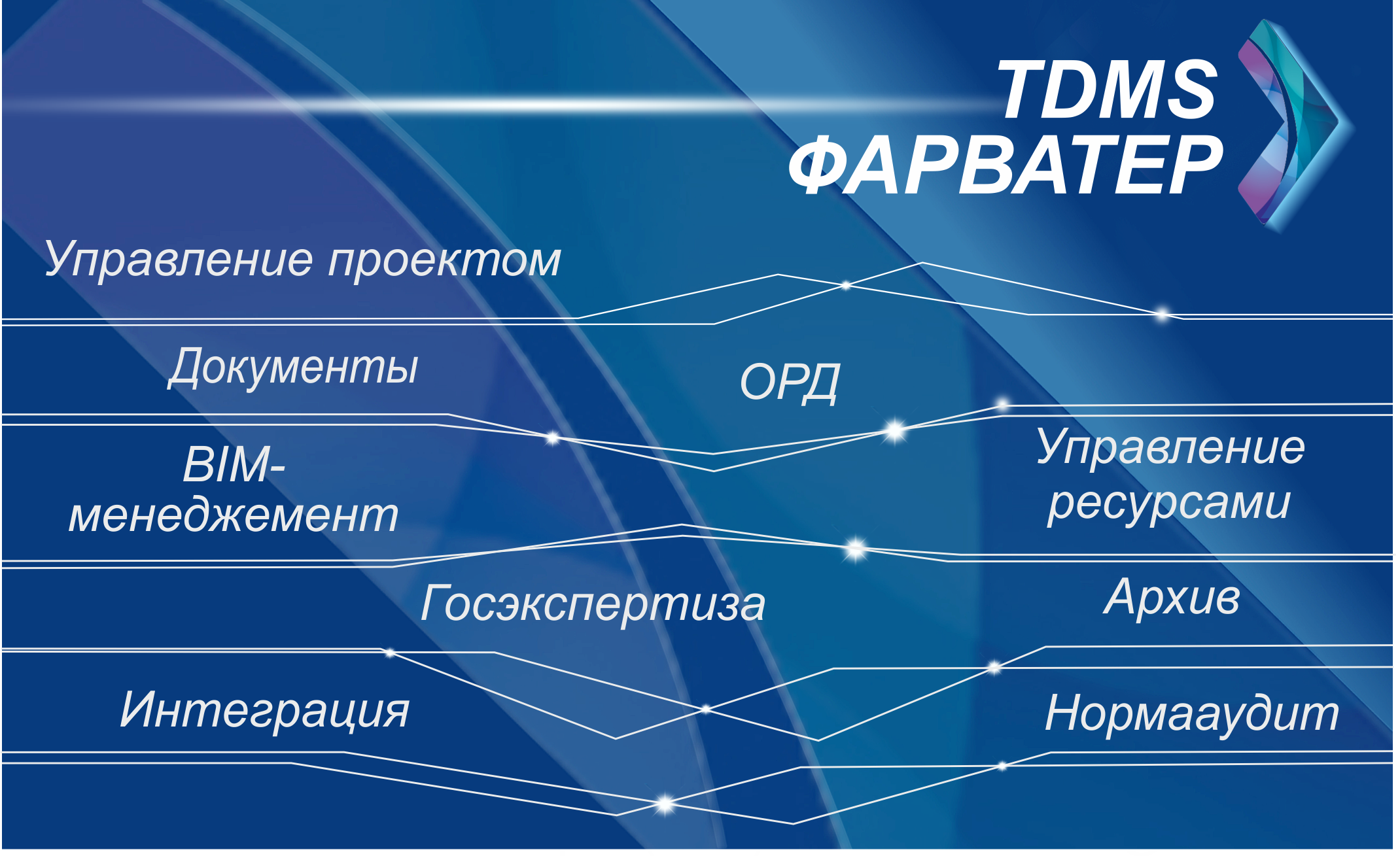 TDMS ФАРВАТЕР

Управление проектом

Документы

ОРД

BIM-менеджемент

Управление ресурсами

Госэкспертиза

Архив

Интеграция

Нормааудит